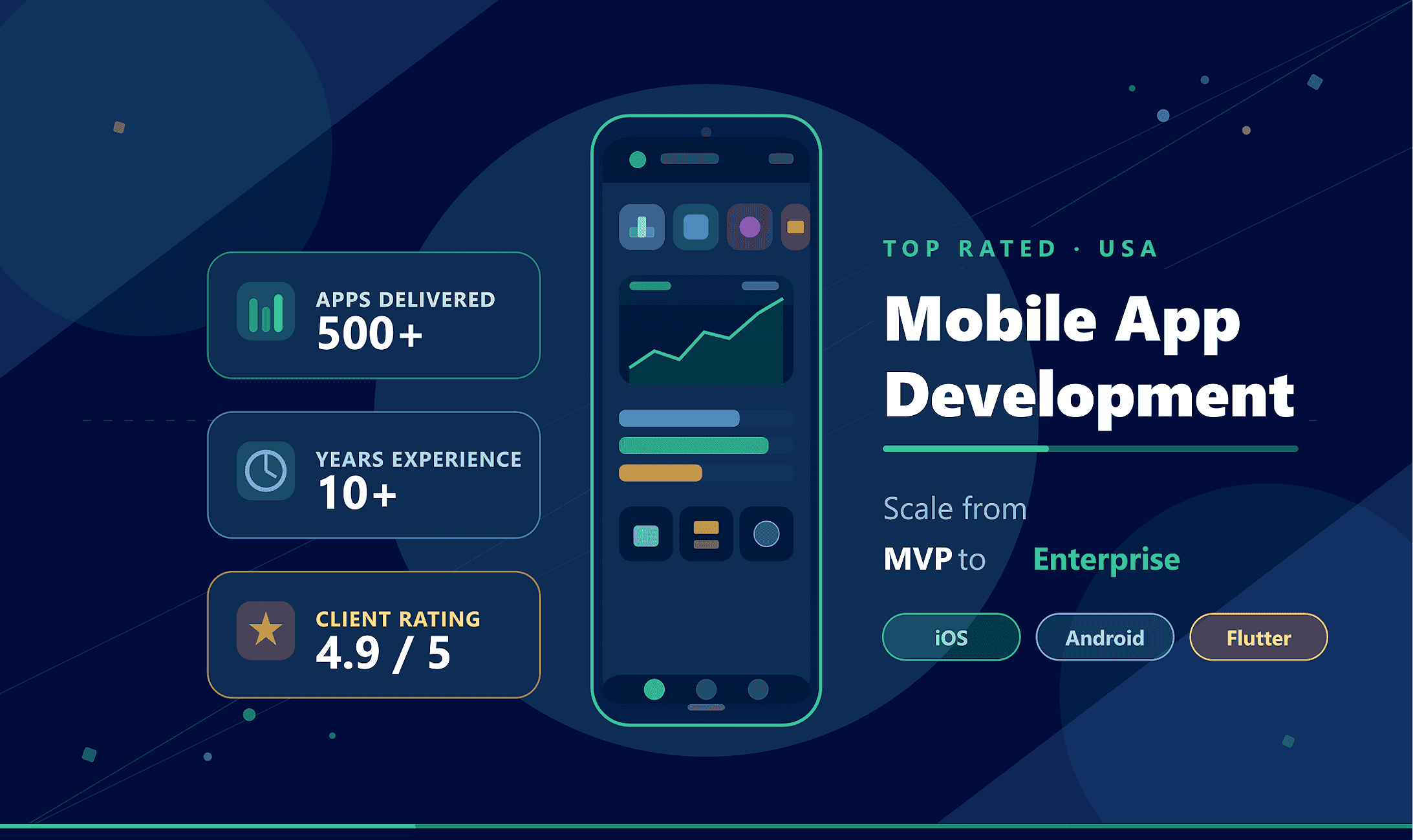 APPS DELIVERED
500+

YEARS EXPERIENCE
10+

CLIENT RATING
4.9 / 5

TOP RATED · USA

Mobile App Development

Scale from
MVP to Enterprise

iOS
Android
Flutter